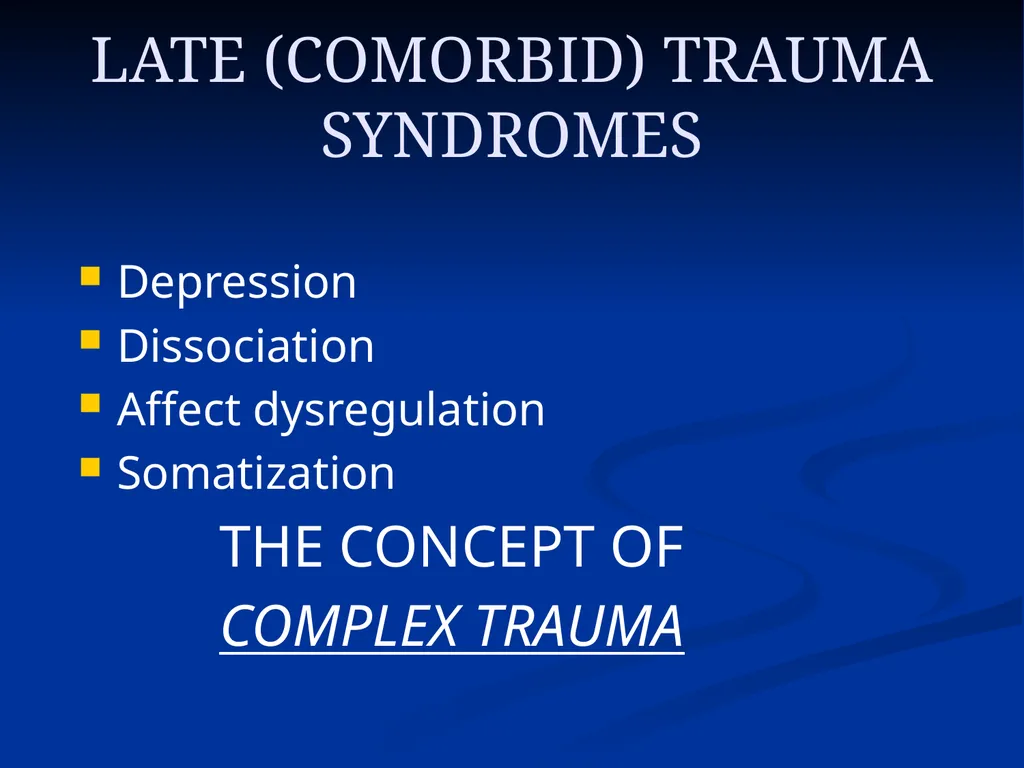 LATE (COMORBID) TRAUMA SYNDROMES

- Depression
- Dissociation
- Affect dysregulation
- Somatization

THE CONCEPT OF

COMPLEX TRAUMA